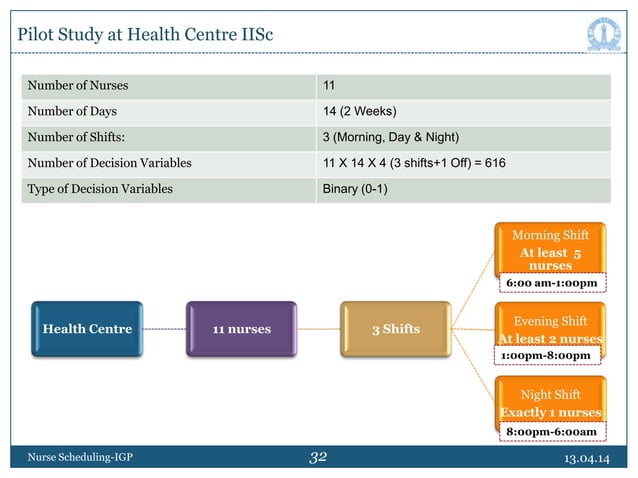 Pilot Study at Health Centre IISc

| Number of Nurses | 11 |
|---|---|
| Number of Days | 14 (2 Weeks) |
| Number of Shifts: | 3 (Morning, Day & Night) |
| Number of Decision Variables | 11 X 14 X 4 (3 shifts+1 Off) = 616 |
| Type of Decision Variables | Binary (0-1) |

Health Centre

11 nurses

3 Shifts

Morning Shift
At least 5 nurses
6:00 am-1:00pm

Evening Shift
At least 2 nurses
1:00pm-8:00pm

Night Shift
Exactly 1 nurses
8:00pm-6:00am

Nurse Scheduling-IGP

32

13.04.14